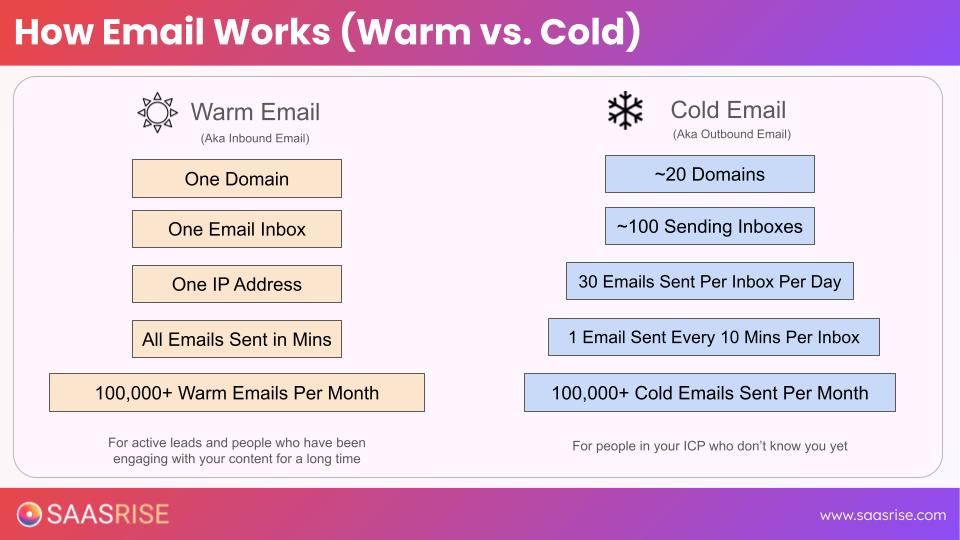 How Email Works (Warm vs. Cold)

Warm Email
(Aka Inbound Email)

One Domain

One Email Inbox

One IP Address

All Emails Sent in Mins

100,000+ Warm Emails Per Month

For active leads and people who have been engaging with your content for a long time

Cold Email
(Aka Outbound Email)

~20 Domains

~100 Sending Inboxes

30 Emails Sent Per Inbox Per Day

1 Email Sent Every 10 Mins Per Inbox

100,000+ Cold Emails Sent Per Month

For people in your ICP who don't know you yet

SAASRISE

www.saasrise.com